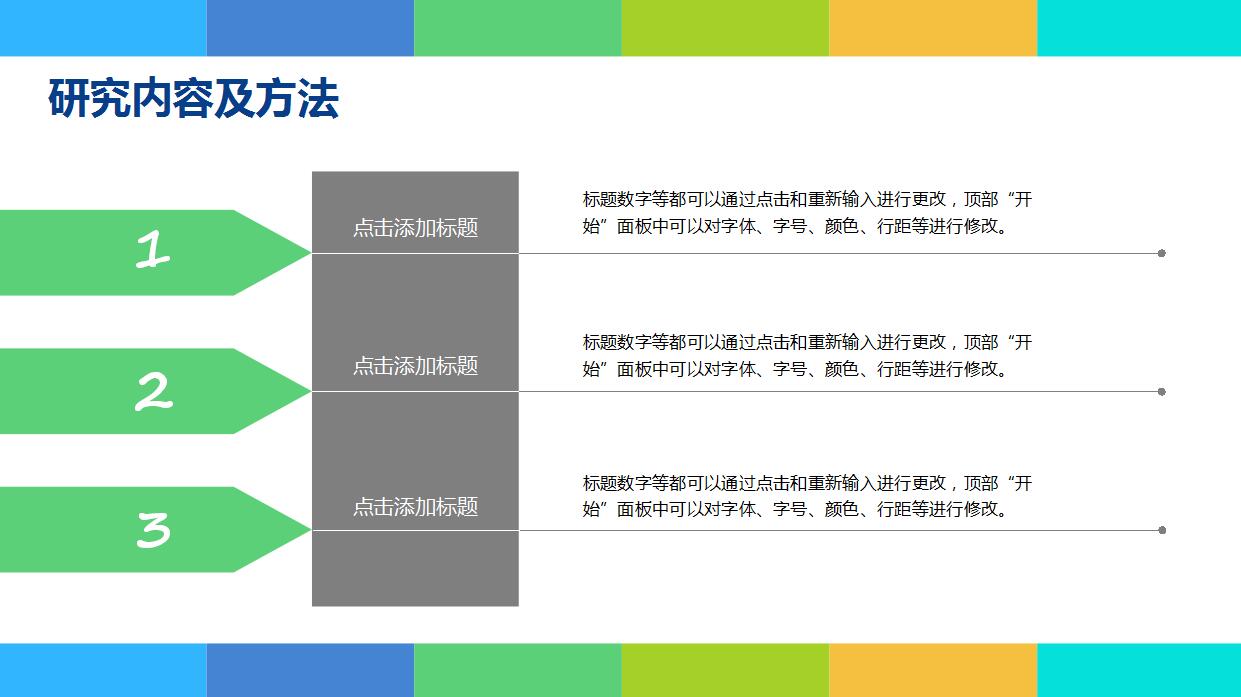 研究内容及方法

1

点击添加标题

标题数字等都可以通过点击和重新输入进行更改，顶部“开始”面板中可以对字体、字号、颜色、行距等进行修改。

2

点击添加标题

标题数字等都可以通过点击和重新输入进行更改，顶部“开始”面板中可以对字体、字号、颜色、行距等进行修改。

3

点击添加标题

标题数字等都可以通过点击和重新输入进行更改，顶部“开始”面板中可以对字体、字号、颜色、行距等进行修改。